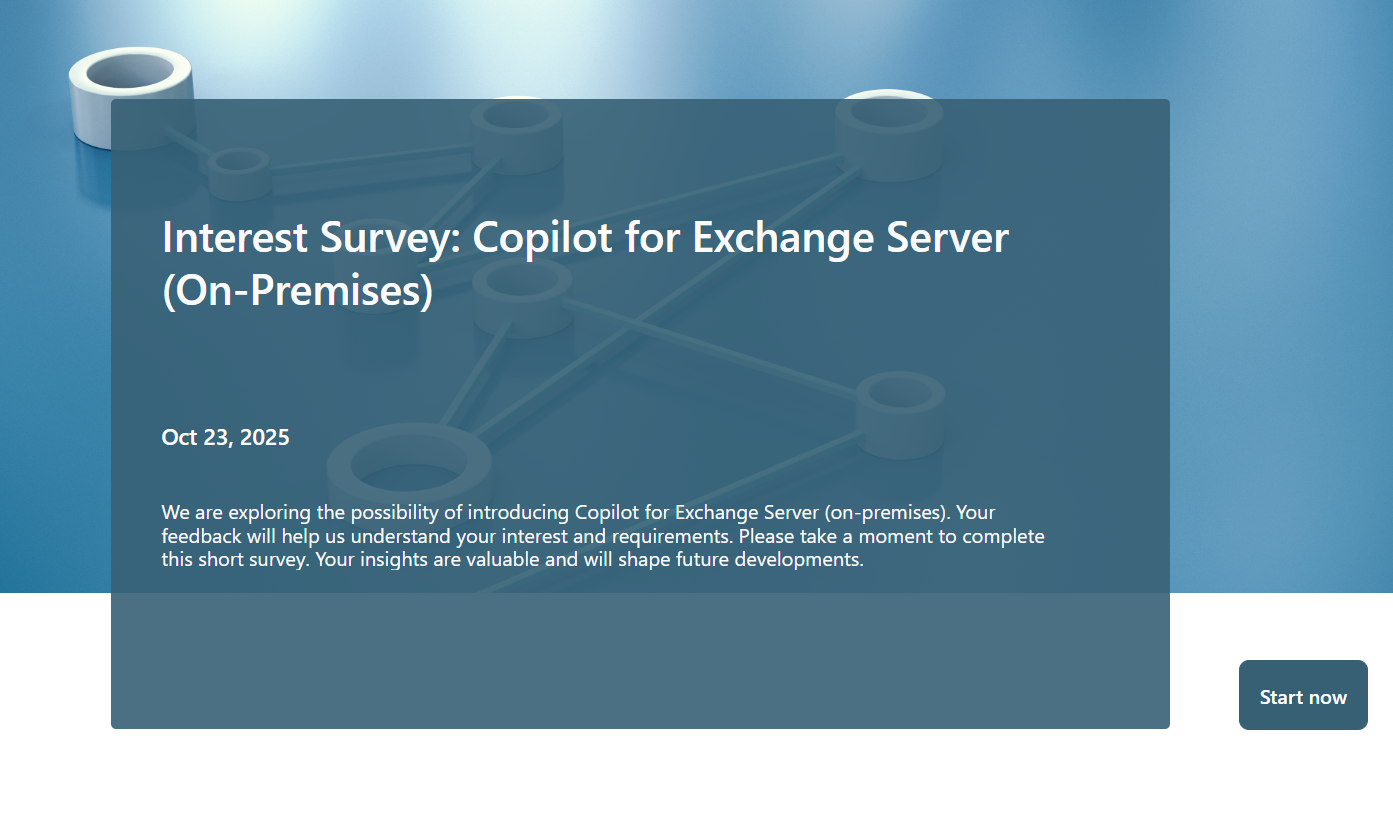 Interest Survey: Copilot for Exchange Server (On-Premises)

Oct 23, 2025

We are exploring the possibility of introducing Copilot for Exchange Server (on-premises). Your feedback will help us understand your interest and requirements. Please take a moment to complete this short survey. Your insights are valuable and will shape future developments.

Start now